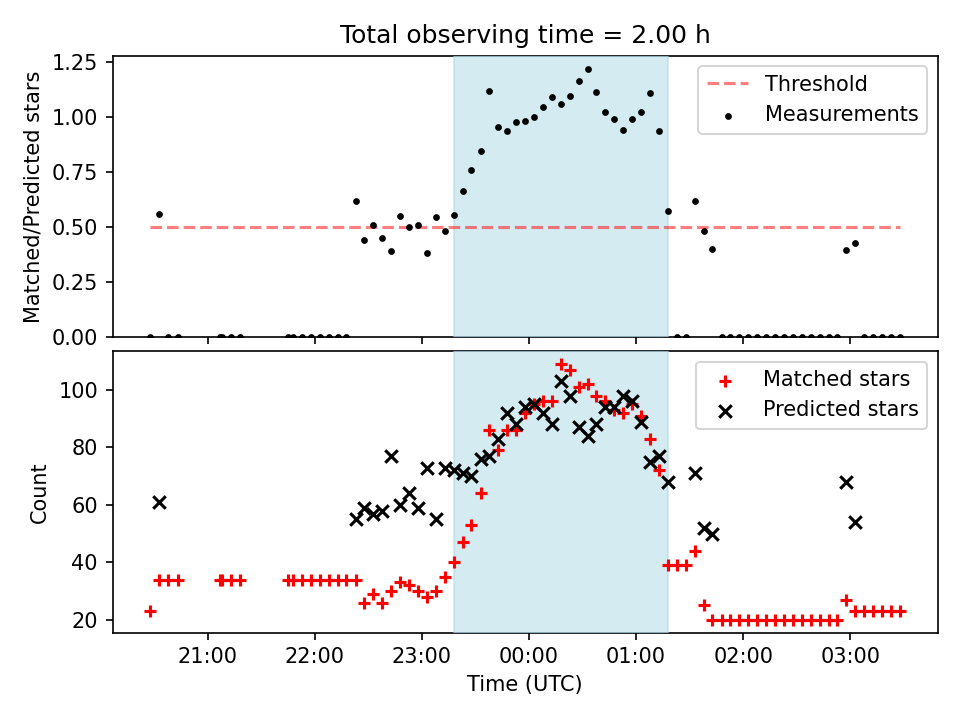 Total observing time = 2.00 h

Matched/Predicted stars

1.25
1.00
0.75
0.50
0.25
0.00

Threshold
Measurements

Count

100
80
60
40
20

Matched stars
Predicted stars

21:00
22:00
23:00
00:00
01:00
02:00
03:00

Time (UTC)